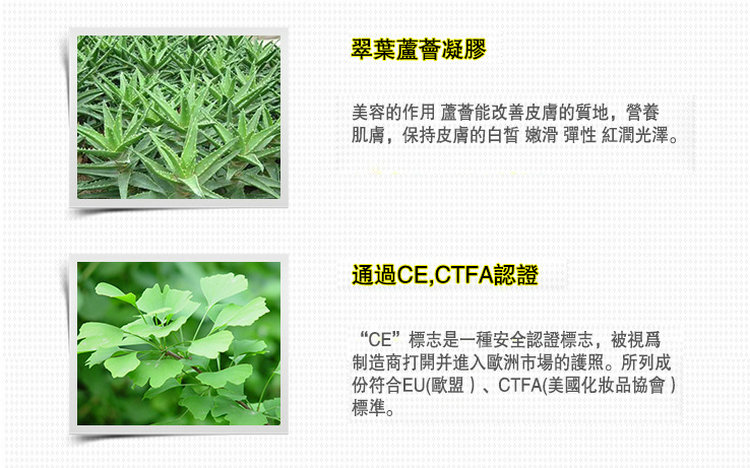 翠葉蘆薈凝膠

美容的作用 蘆薈能改善皮膚的質地，營養肌膚，保持皮膚的白皙 嫩滑 彈性 紅潤光澤。

通過CE,CTFA認證

“CE”標志是一種安全認證標志，被視爲制造商打開并進入歐洲市場的護照。所列成份符合EU(歐盟）、CTFA(美國化妝品協會）標準。